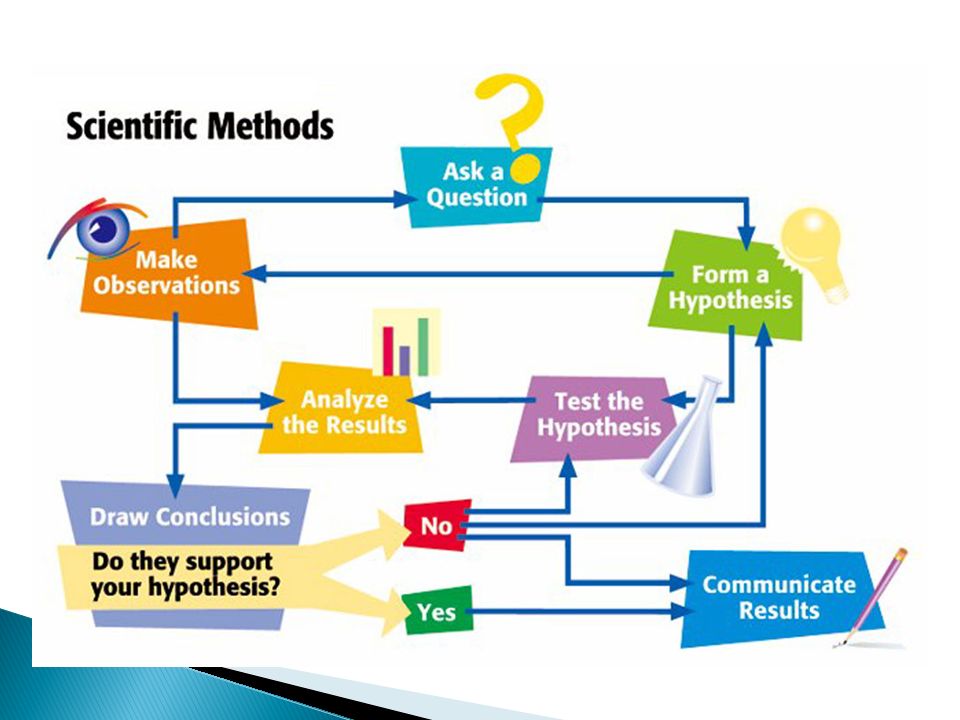 Scientific Methods

Ask a Question

Make Observations

Form a Hypothesis

Analyze the Results

Test the Hypothesis

Draw Conclusions

Do they support your hypothesis?

No

Yes

Communicate Results